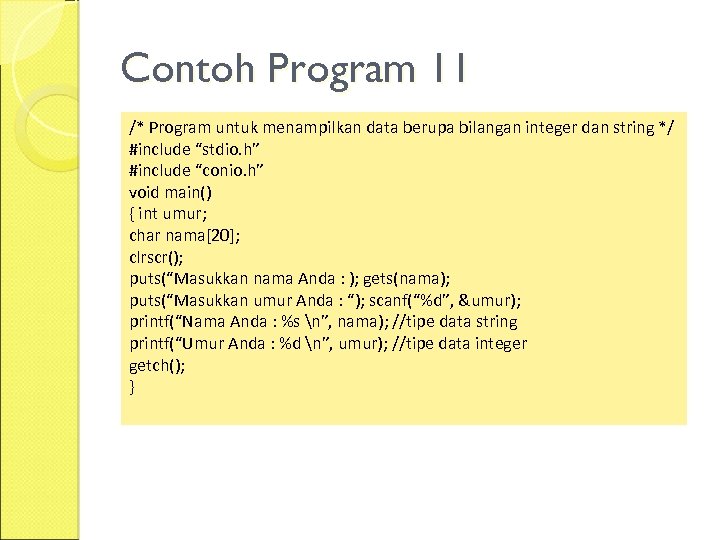 Contoh Program 11

/* Program untuk menampilkan data berupa bilangan integer dan string */
#include “stdio.h”
#include “conio.h”
void main()
{ int umur;
char nama[20];
clrscr();
puts(“Masukkan nama Anda : ); gets(nama);
puts(“Masukkan umur Anda : “); scanf(“%d”, &umur);
printf(“Nama Anda : %s \n”, nama); //tipe data string
printf(“Umur Anda : %d \n”, umur); //tipe data integer
getch();
}